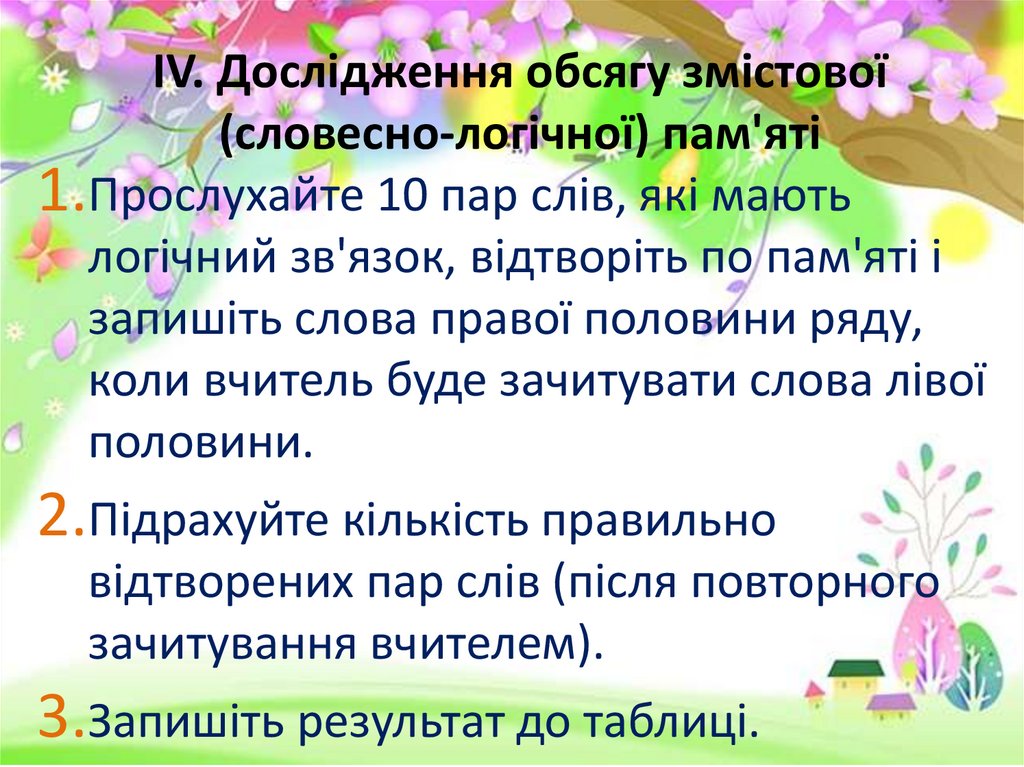 IV. Дослідження обсягу змістової (словесно-логічної) пам'яті

1. Прослухайте 10 пар слів, які мають логічний зв'язок, відтворіть по пам'яті і запишіть слова правої половини ряду, коли вчитель буде зачитувати слова лівої половини.

2. Підрахуйте кількість правильно відтворених пар слів (після повторного зачитування вчителем).

3. Запишіть результат до таблиці.